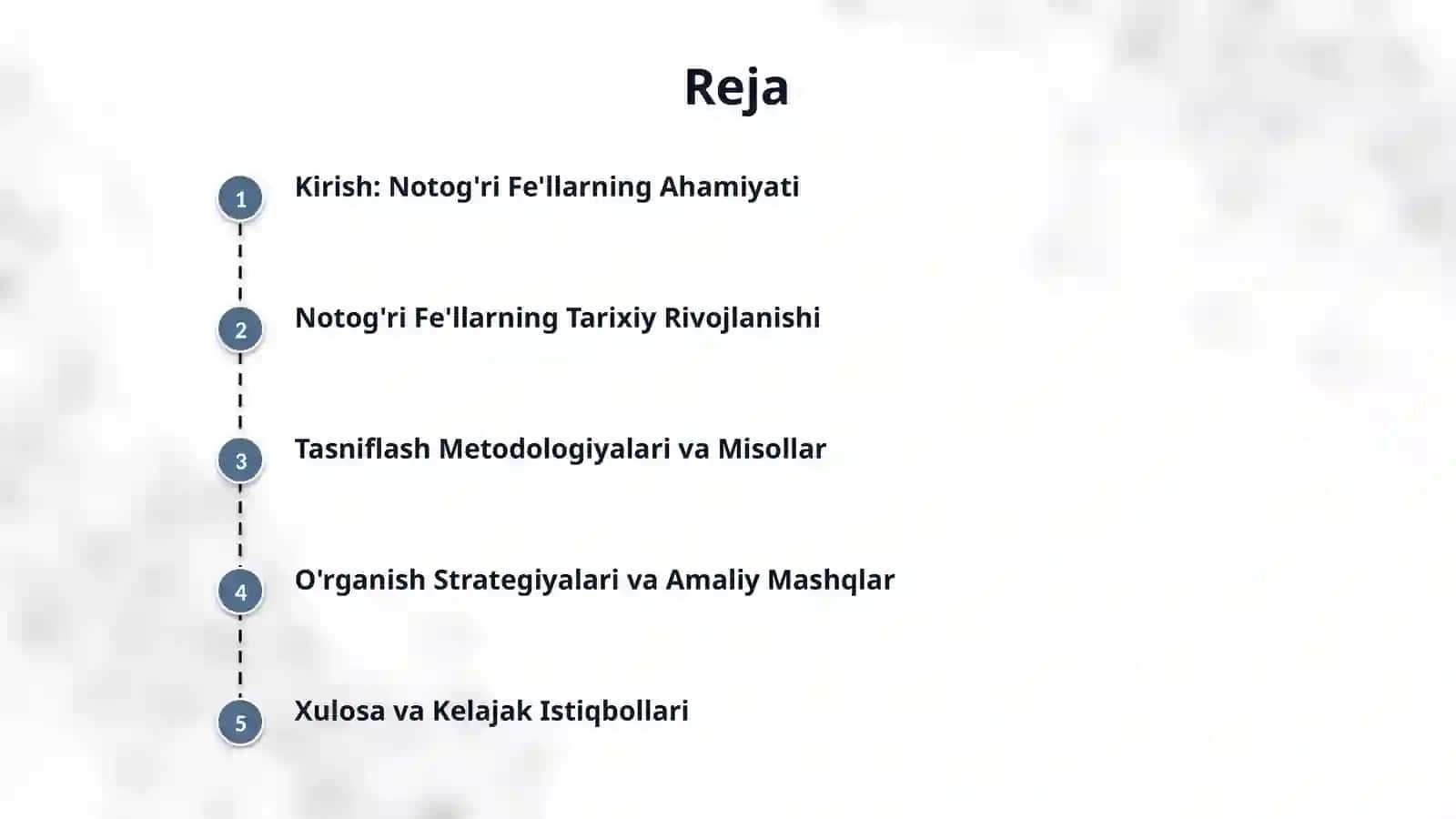 Reja

1 Kirish: Notog'ri Fe'llarning Ahamiyati

2 Notog'ri Fe'llarning Tarixiy Rivojlanishi

3 Tasniflash Metodologiyalari va Misollar

4 O'rganish Strategiyalari va Amaliy Mashqlar

5 Xulosa va Kelajak Istiqbollari